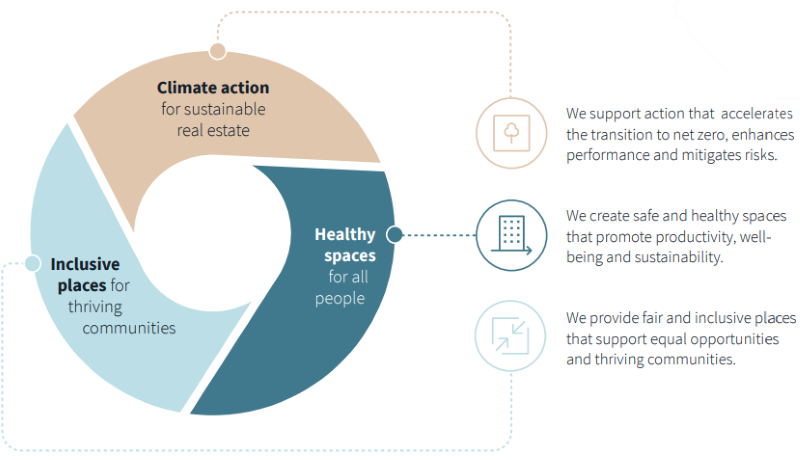 Climate action for sustainable real estate

Healthy spaces for all people

Inclusive places for thriving communities

We support action that accelerates the transition to net zero, enhances performance and mitigates risks.

We create safe and healthy spaces that promote productivity, well-being and sustainability.

We provide fair and inclusive places that support equal opportunities and thriving communities.